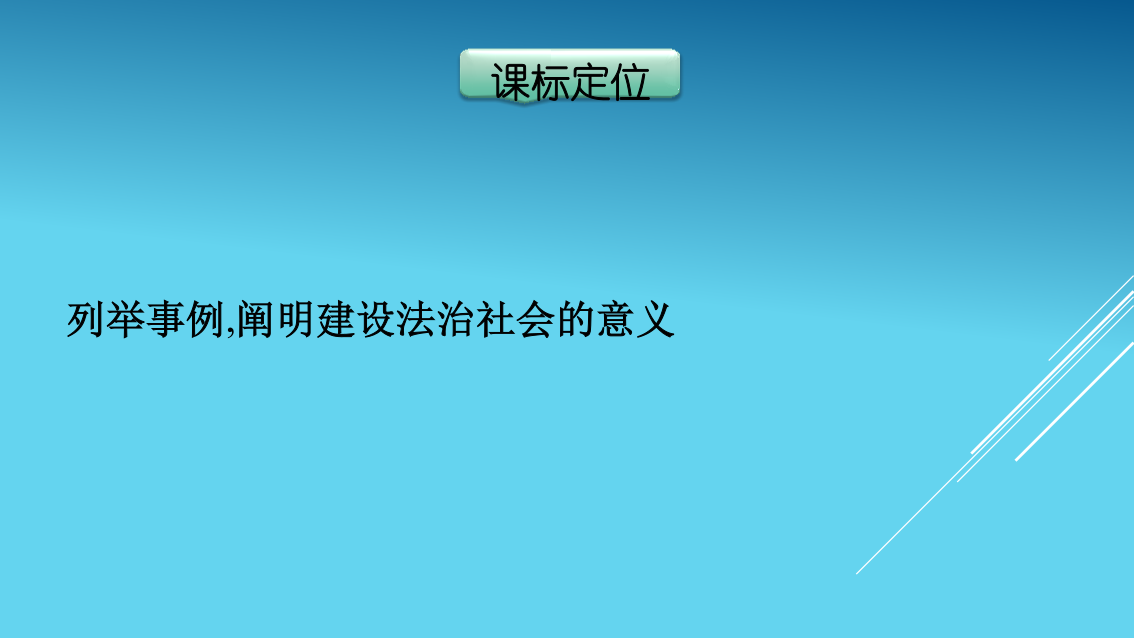 课标定位

列举事例,阐明建设法治社会的意义